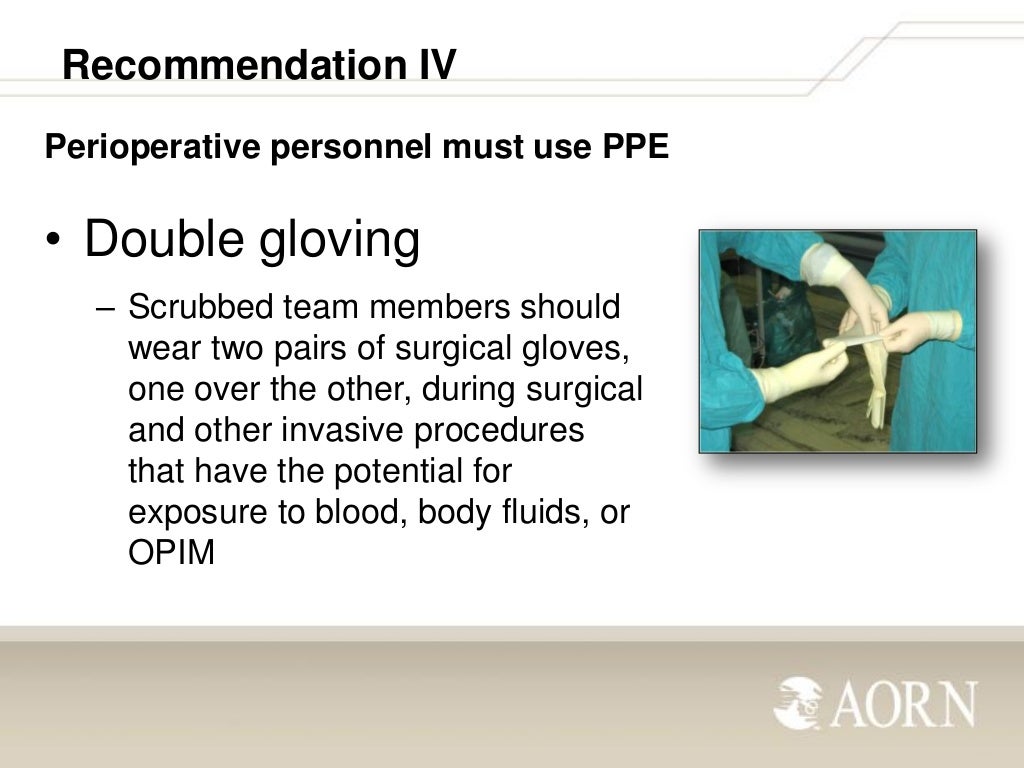 Recommendation IV

Perioperative personnel must use PPE

• Double gloving

– Scrubbed team members should wear two pairs of surgical gloves, one over the other, during surgical and other invasive procedures that have the potential for exposure to blood, body fluids, or OPIM

AORN